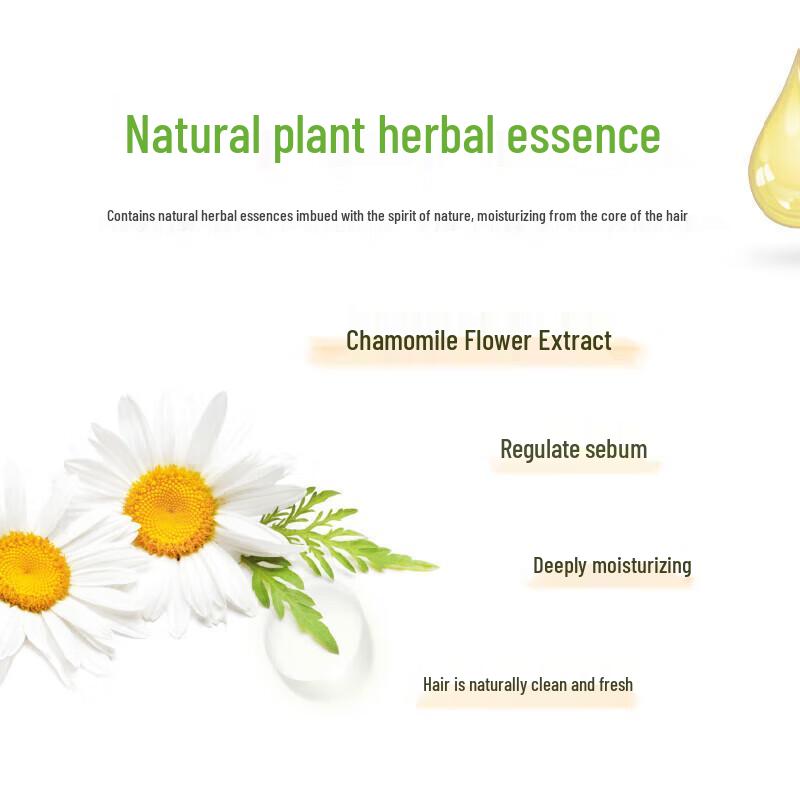 Natural plant herbal essence

Contains natural herbal essences imbued with the spirit of nature, moisturizing from the core of the hair

Chamomile Flower Extract

Regulate sebum

Deeply moisturizing

Hair is naturally clean and fresh